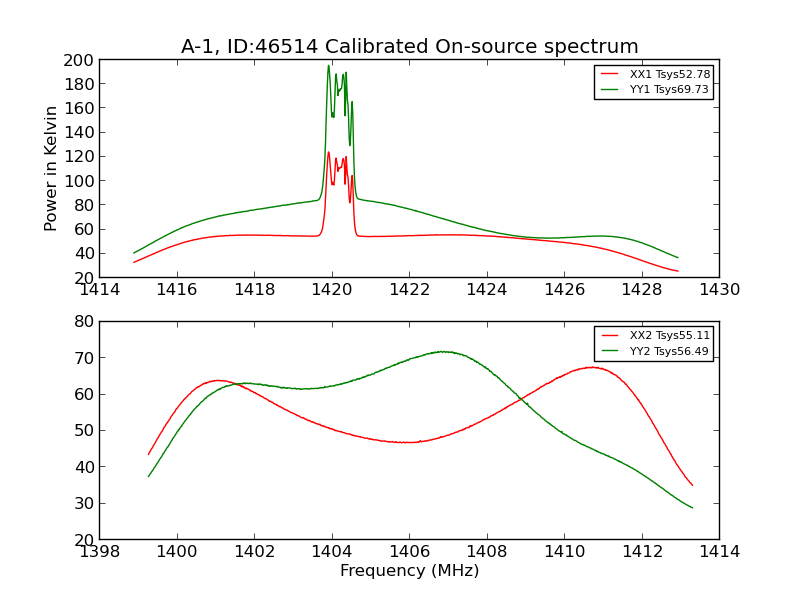 A-1, ID:46514 Calibrated On-source spectrum

Power in Kelvin

200
180
160
140
120
100
80
60
40
20

XX1 Tsys52.78
YY1 Tsys69.73

1414 1416 1418 1420 1422 1424 1426 1428 1430

80
70
60
50
40
30
20

XX2 Tsys55.11
YY2 Tsys56.49

1398 1400 1402 1404 1406 1408 1410 1412 1414

Frequency (MHz)